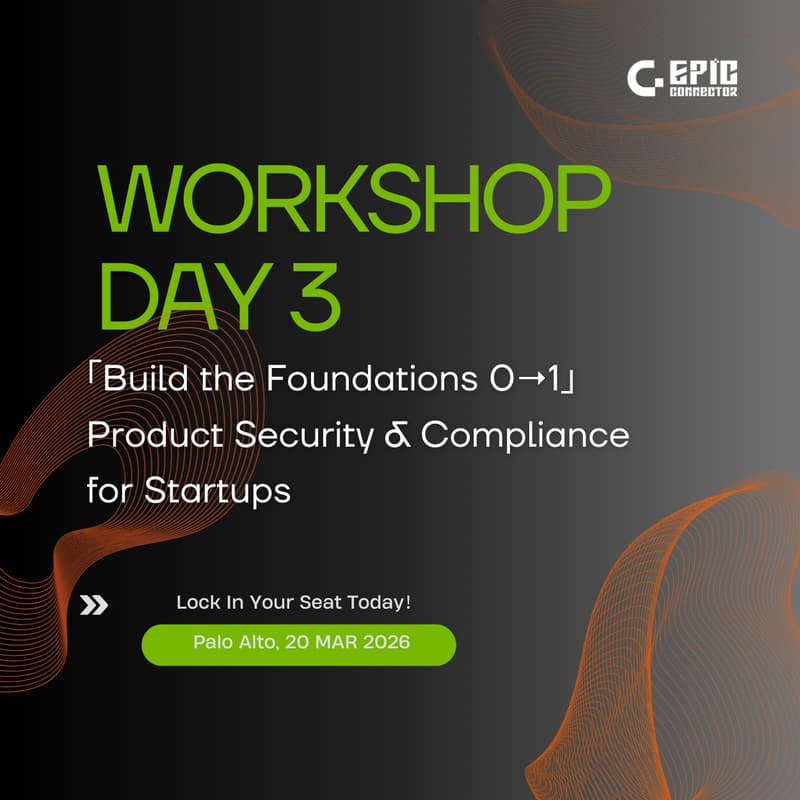 EPIC CONNECTOR

WORKSHOP DAY 3

「Build the Foundations 0→1」 Product Security & Compliance for Startups

Lock In Your Seat Today!

Palo Alto, 20 MAR 2026